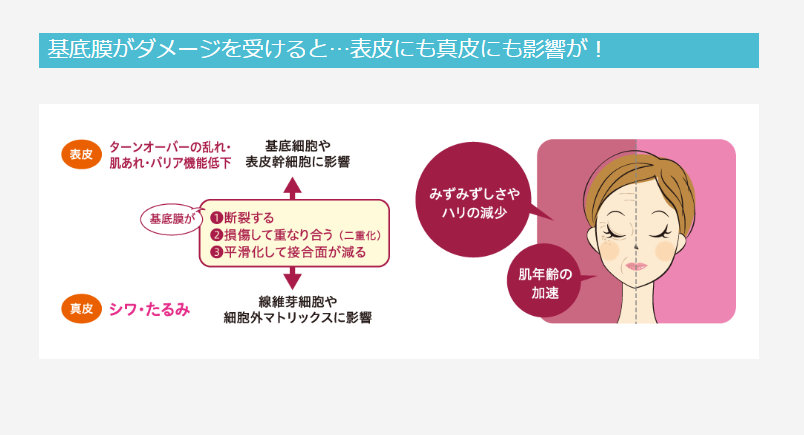 基底膜がダメージを受けると…表皮にも真皮にも影響が！

表皮 ターンオーバーの乱れ・肌あれ・バリア機能低下

基底細胞や表皮幹細胞に影響

基底膜が
❶断裂する
❷損傷して重なり合う（二重化）
❸平滑化して接合面が減る

真皮 シワ・たるみ

線維芽細胞や細胞外マトリックスに影響

みずみずしさやハリの減少

肌年齢の加速